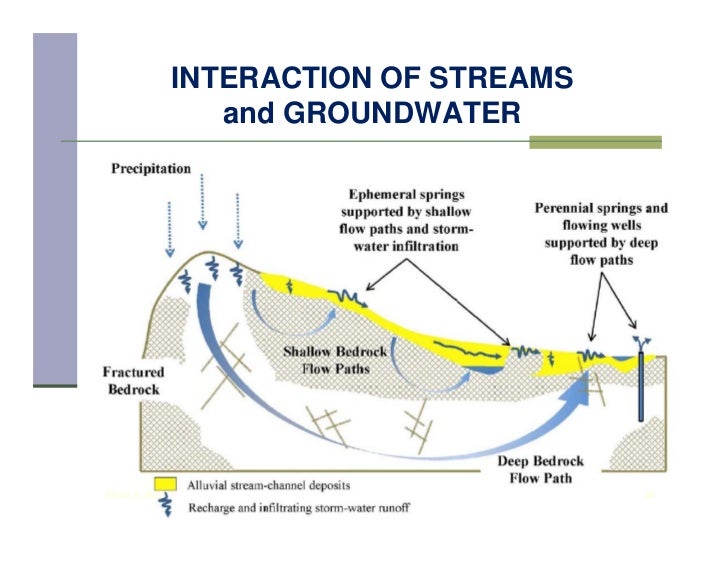 INTERACTION OF STREAMS and GROUNDWATER

Precipitation

Ephemeral springs supported by shallow flow paths and storm-water infiltration

Perennial springs and flowing wells supported by deep flow paths

Shallow Bedrock Flow Paths

Fractured Bedrock

Deep Bedrock Flow Path

Alluvial stream-channel deposits

Recharge and infiltrating storm-water runoff